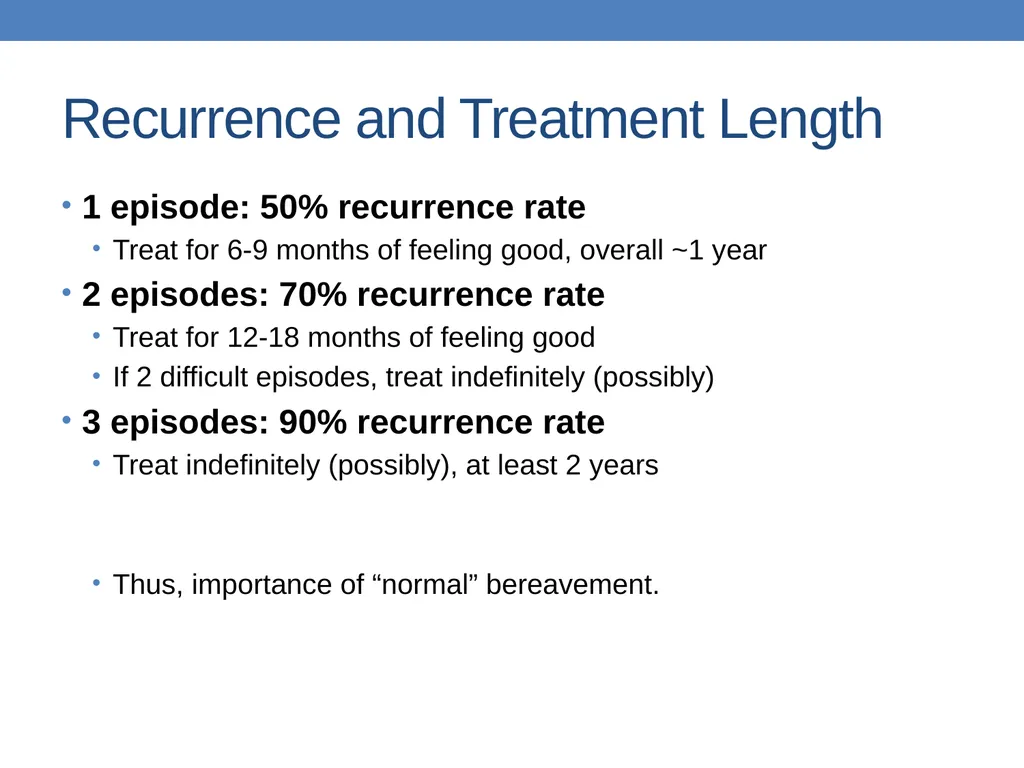 Recurrence and Treatment Length

• 1 episode: 50% recurrence rate
  • Treat for 6-9 months of feeling good, overall ~1 year
• 2 episodes: 70% recurrence rate
  • Treat for 12-18 months of feeling good
  • If 2 difficult episodes, treat indefinitely (possibly)
• 3 episodes: 90% recurrence rate
  • Treat indefinitely (possibly), at least 2 years

  • Thus, importance of “normal” bereavement.